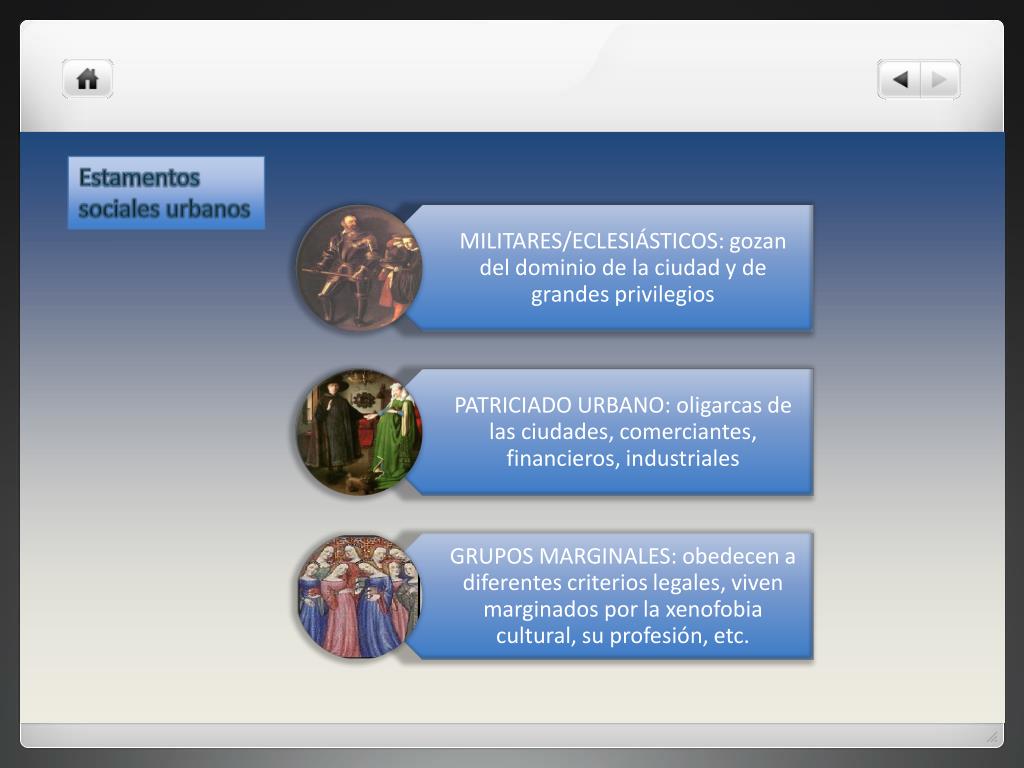 Estamentos sociales urbanos

MILITARES/ECLESIÁSTICOS: gozan del dominio de la ciudad y de grandes privilegios

PATRICIADO URBANO: oligarcas de las ciudades, comerciantes, financieros, industriales

GRUPOS MARGINALES: obedecen a diferentes criterios legales, viven marginados por la xenofobia cultural, su profesión, etc.